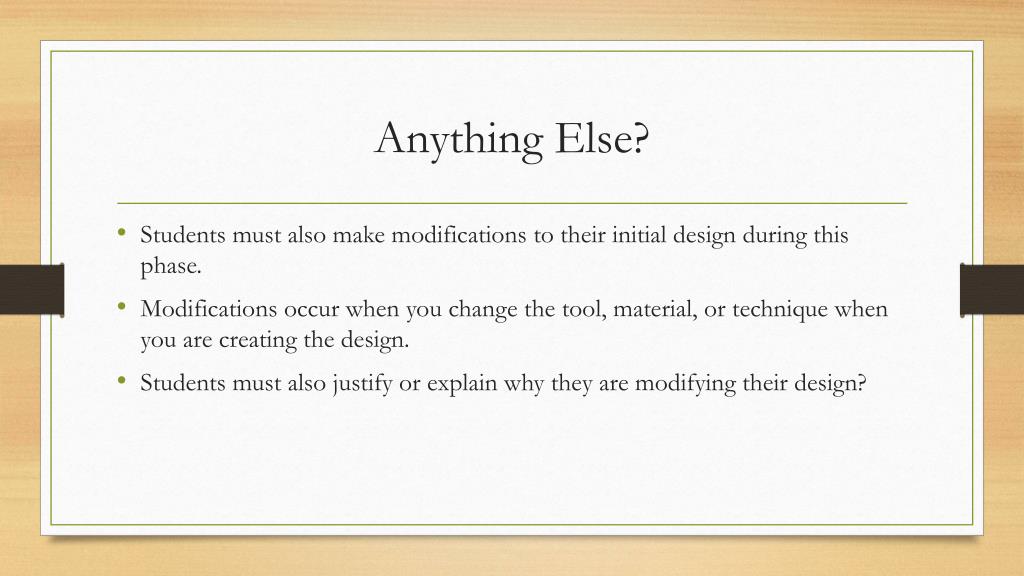 Anything Else?

• Students must also make modifications to their initial design during this phase.
• Modifications occur when you change the tool, material, or technique when you are creating the design.
• Students must also justify or explain why they are modifying their design?